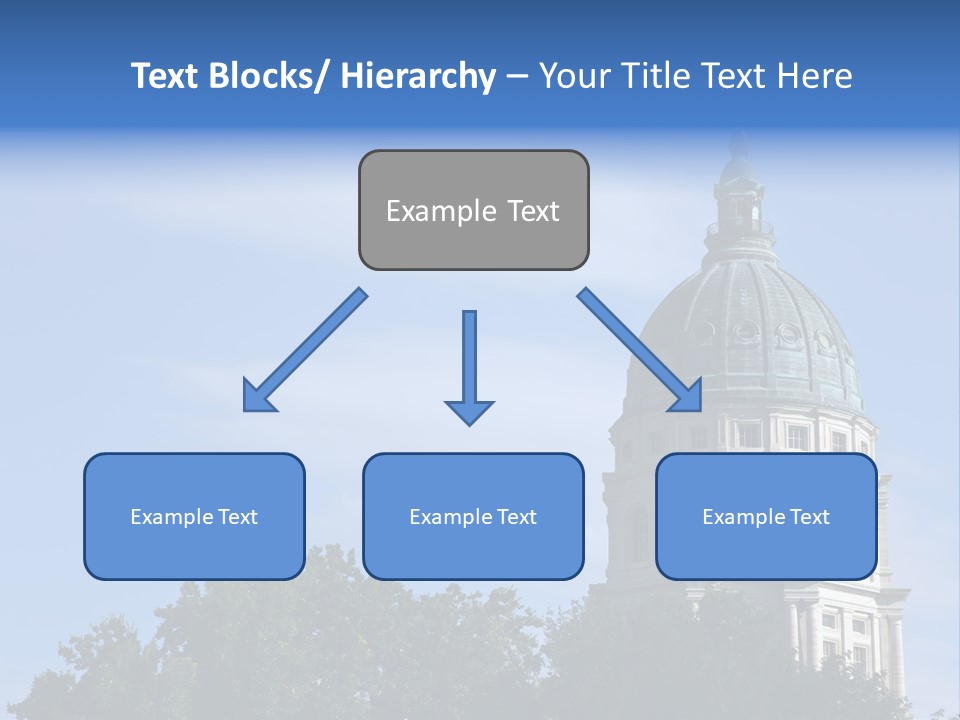 Text Blocks/ Hierarchy – Your Title Text Here

Example Text

Example Text

Example Text

Example Text